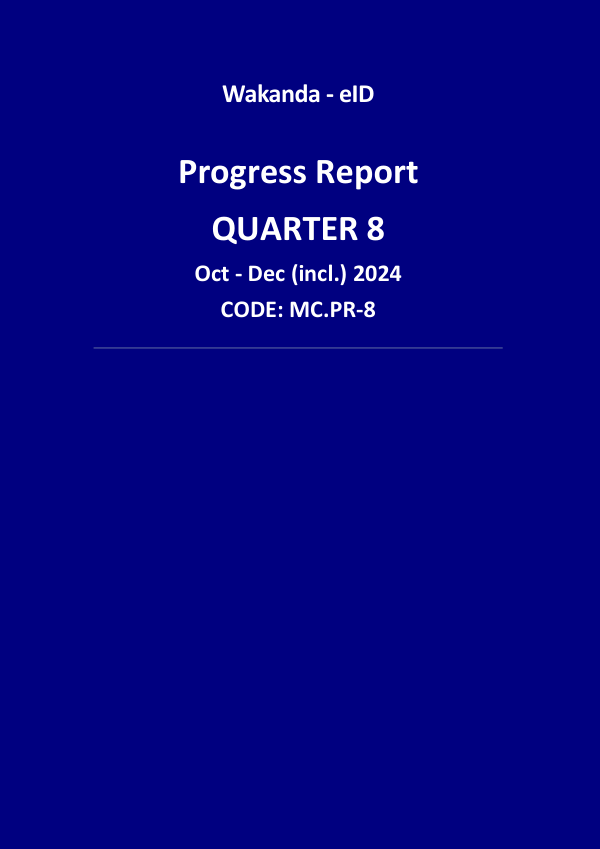 Wakanda - eID

Progress Report

QUARTER 8

Oct - Dec (incl.) 2024

CODE: MC.PR-8